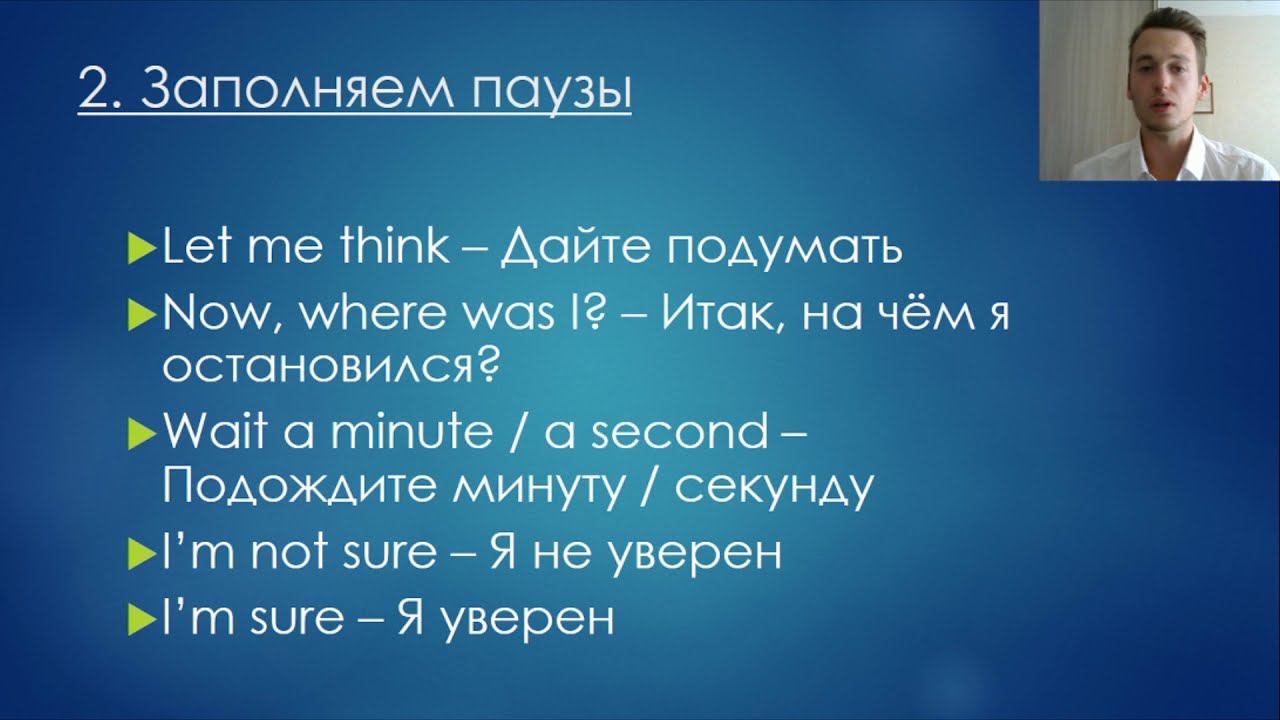 2. Заполняем паузы

Let me think – Дайте подумать

Now, where was I? – Итак, на чём я остановился?

Wait a minute / a second – Подождите минуту / секунду

I'm not sure – Я не уверен

I'm sure – Я уверен